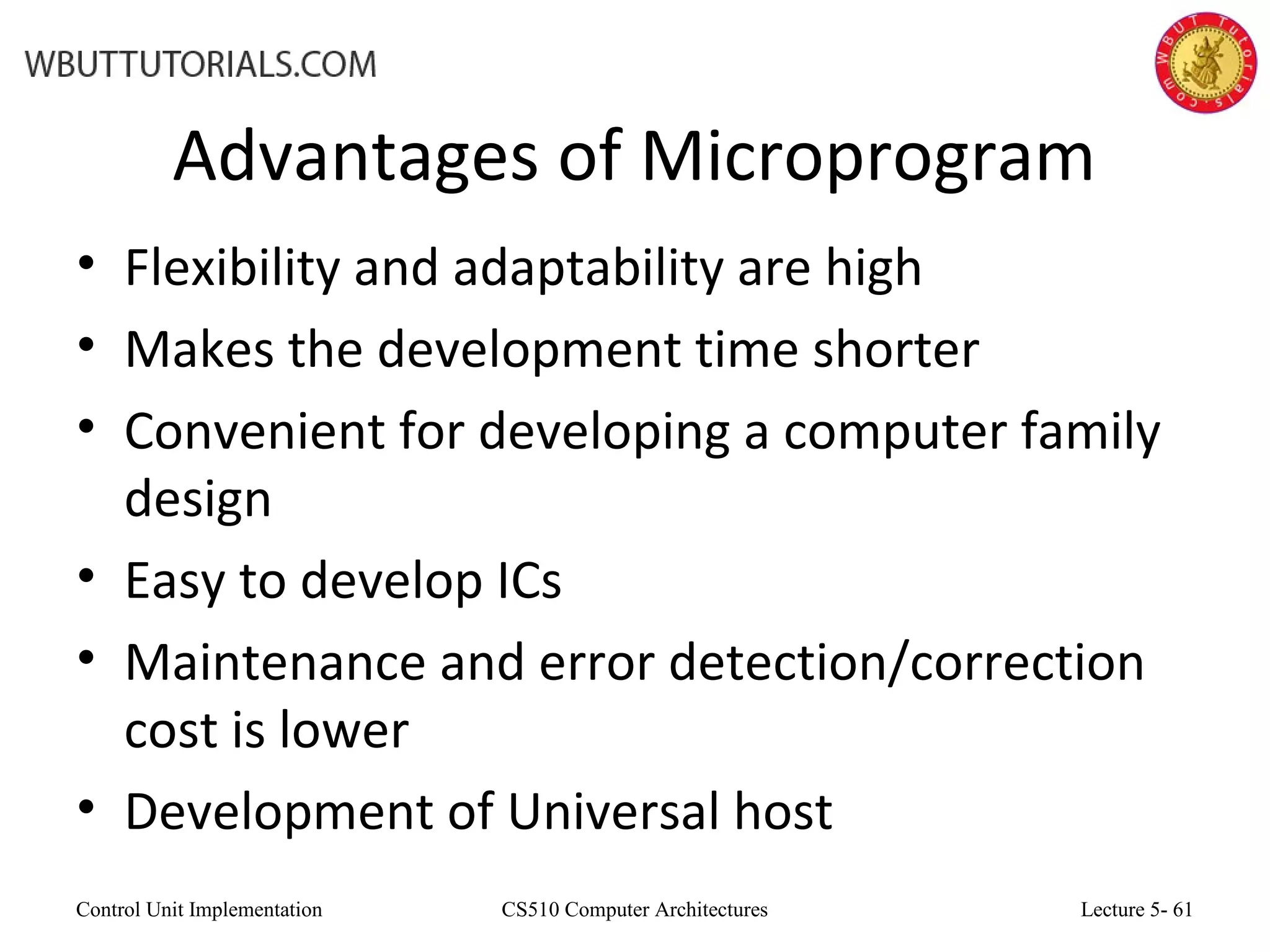 WBUTTUTORIALS.COM

WBUT Tutorials.com

Advantages of Microprogram

• Flexibility and adaptability are high
• Makes the development time shorter
• Convenient for developing a computer family design
• Easy to develop ICs
• Maintenance and error detection/correction cost is lower
• Development of Universal host

Control Unit Implementation

CS510 Computer Architectures

Lecture 5- 61